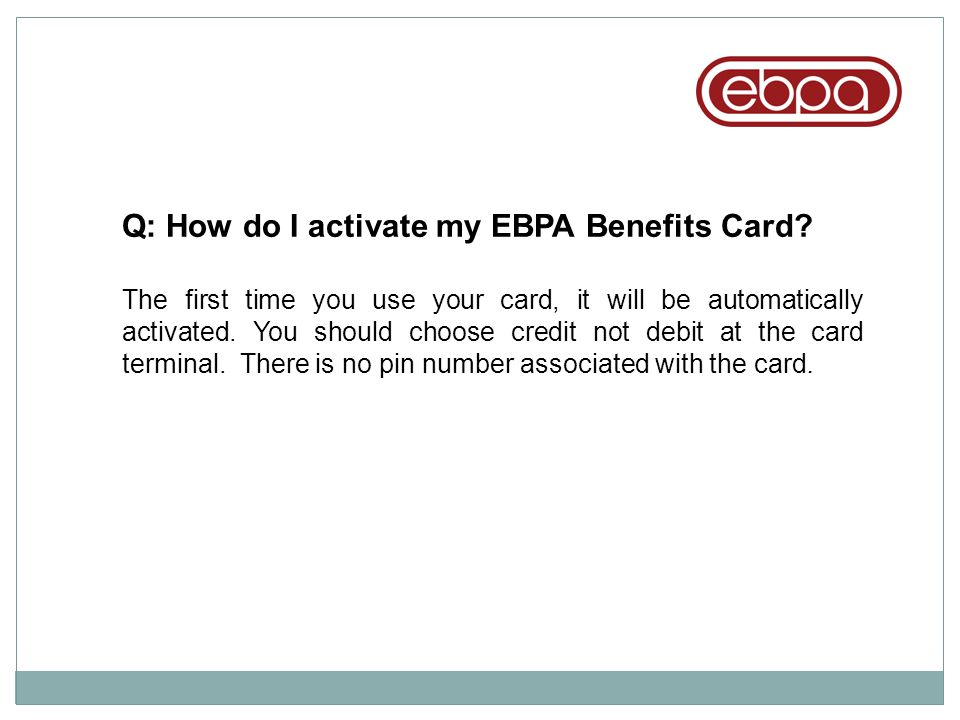 ebpa

Q: How do I activate my EBPA Benefits Card?

The first time you use your card, it will be automatically activated. You should choose credit not debit at the card terminal. There is no pin number associated with the card.